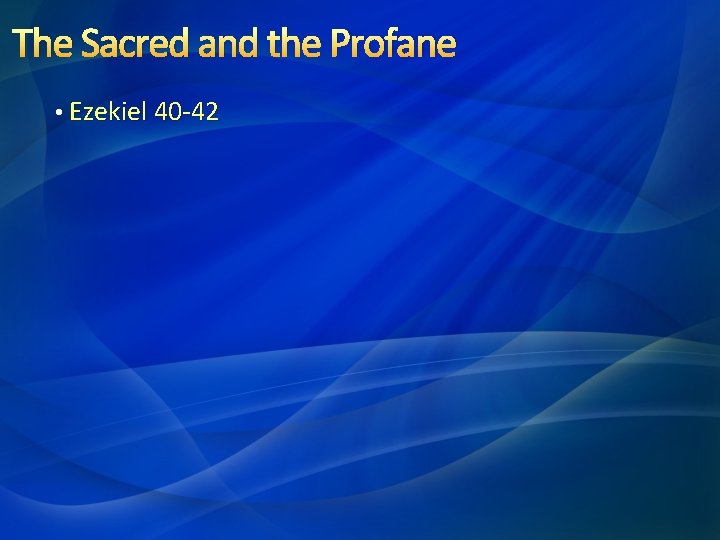 The Sacred and the Profane

• Ezekiel 40-42